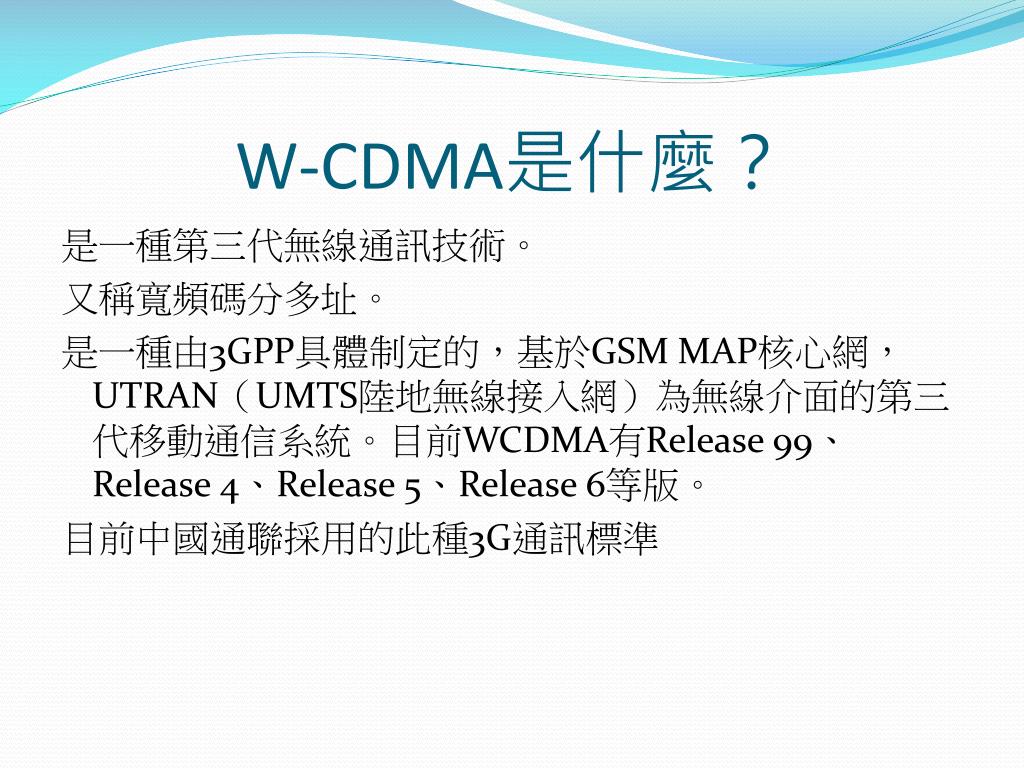 W-CDMA是什麼？

是一種第三代無線通訊技術。

又稱寬頻碼分多址。

是一種由3GPP具體制定的，基於GSM MAP核心網，UTRAN（UMTS陸地無線接入網）為無線介面的第三代移動通信系統。目前WCDMA有Release 99、Release 4、Release 5、Release 6等版。

目前中國通聯採用的此種3G通訊標準